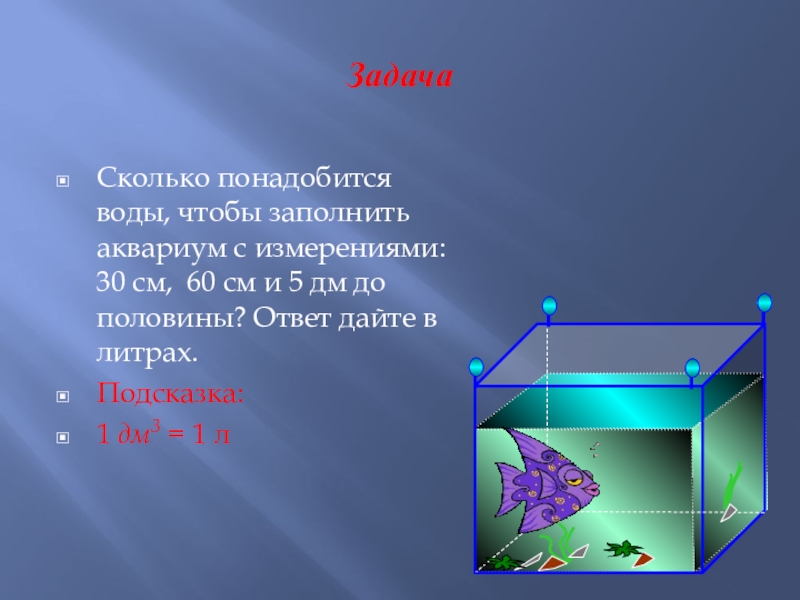 Задача

Сколько понадобится воды, чтобы заполнить аквариум с измерениями: 30 см, 60 см и 5 дм до половины? Ответ дайте в литрах.

Подсказка:

1 $дм^3$ = 1 л